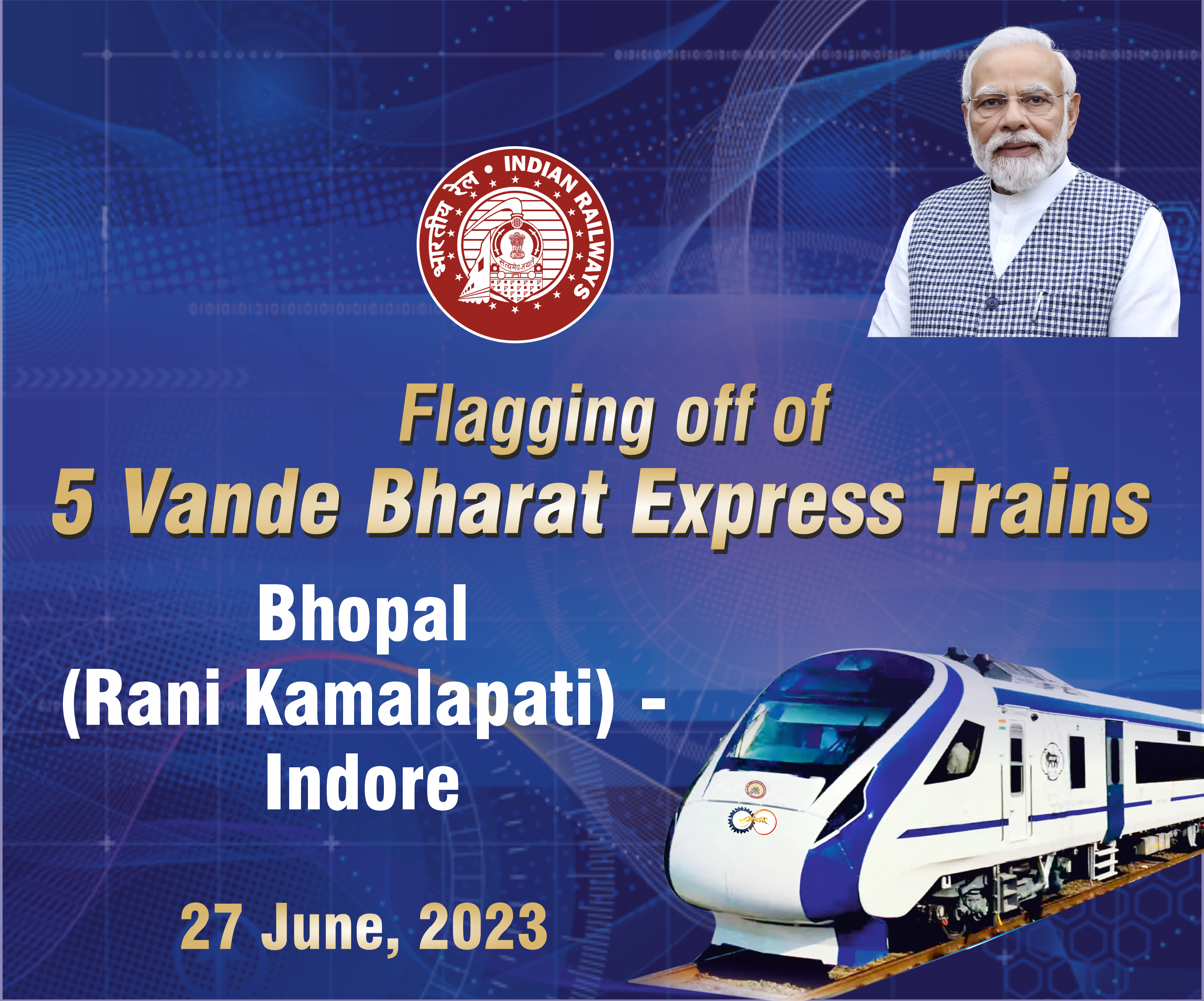 भारतीय रेल • INDIAN RAILWAYS
सत्यमेव जयते

Flagging off of
5 Vande Bharat Express Trains

Bhopal
(Rani Kamalapati) -
Indore

27 June, 2023